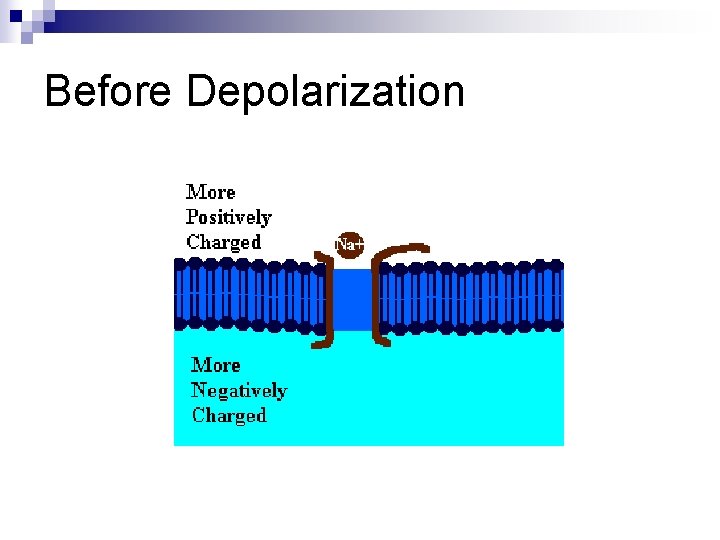 Before Depolarization

More Positively Charged

Na+

More Negatively Charged